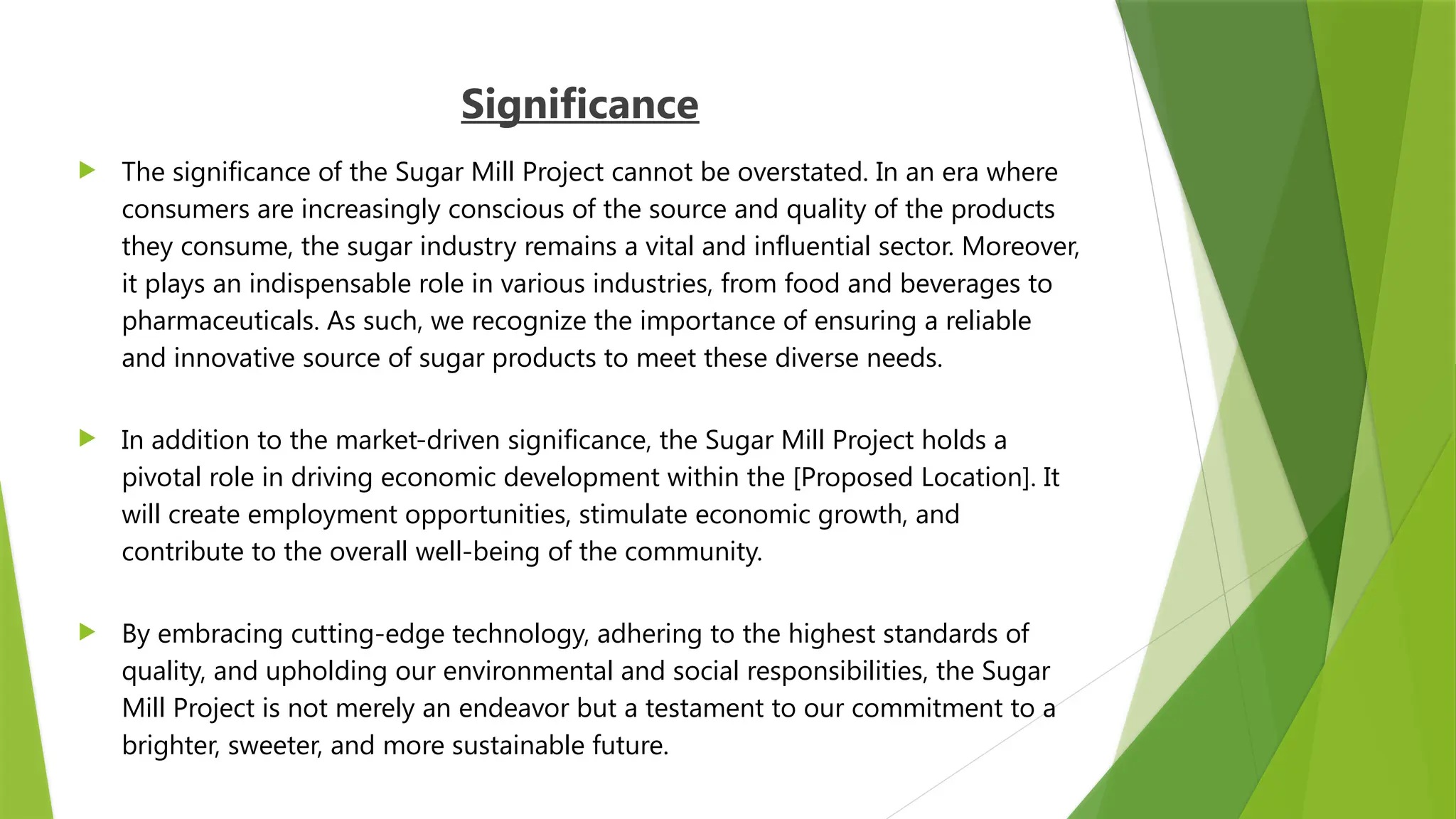 Significance

The significance of the Sugar Mill Project cannot be overstated. In an era where consumers are increasingly conscious of the source and quality of the products they consume, the sugar industry remains a vital and influential sector. Moreover, it plays an indispensable role in various industries, from food and beverages to pharmaceuticals. As such, we recognize the importance of ensuring a reliable and innovative source of sugar products to meet these diverse needs.

In addition to the market-driven significance, the Sugar Mill Project holds a pivotal role in driving economic development within the [Proposed Location]. It will create employment opportunities, stimulate economic growth, and contribute to the overall well-being of the community.

By embracing cutting-edge technology, adhering to the highest standards of quality, and upholding our environmental and social responsibilities, the Sugar Mill Project is not merely an endeavor but a testament to our commitment to a brighter, sweeter, and more sustainable future.